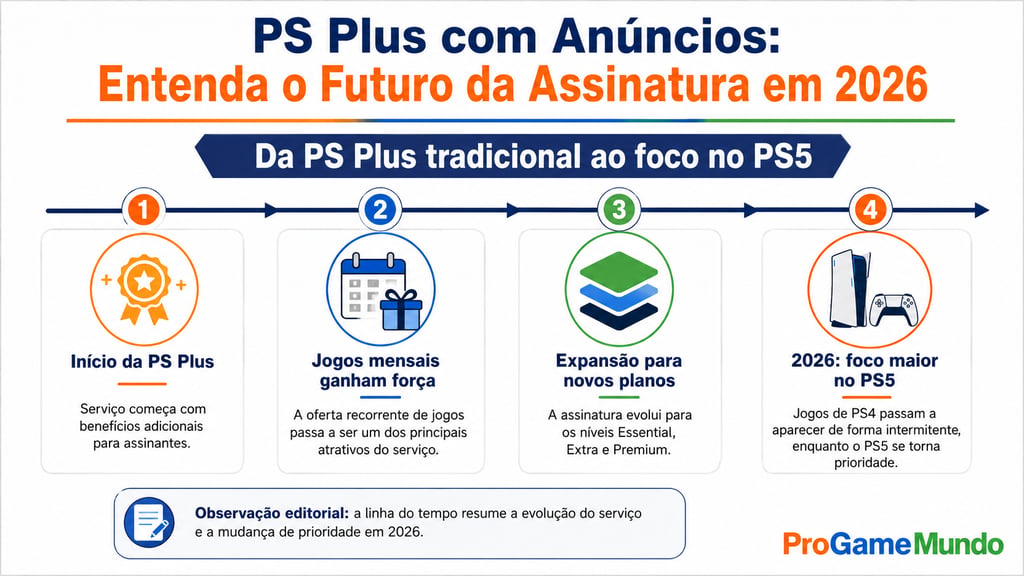 PS Plus com Anúncios:
Entenda o Futuro da Assinatura em 2026

Da PS Plus tradicional ao foco no PS5

1

Início da PS Plus

Serviço começa com benefícios adicionais para assinantes.

2

Jogos mensais ganham força

A oferta recorrente de jogos passa a ser um dos principais atrativos do serviço.

3

Expansão para novos planos

A assinatura evolui para os níveis Essential, Extra e Premium.

4

2026: foco maior no PS5

Jogos de PS4 passam a aparecer de forma intermitente, enquanto o PS5 se torna prioridade.

Observação editorial: a linha do tempo resume a evolução do serviço e a mudança de prioridade em 2026.

ProGameMundo